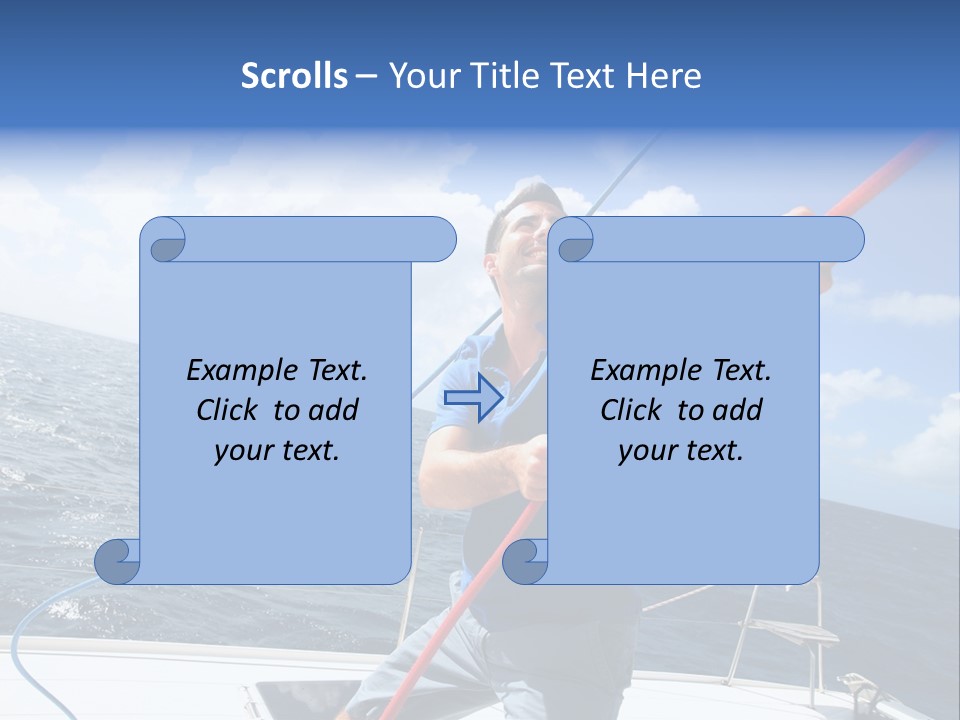 Scrolls – Your Title Text Here

Example Text. Click to add your text.

Example Text. Click to add your text.